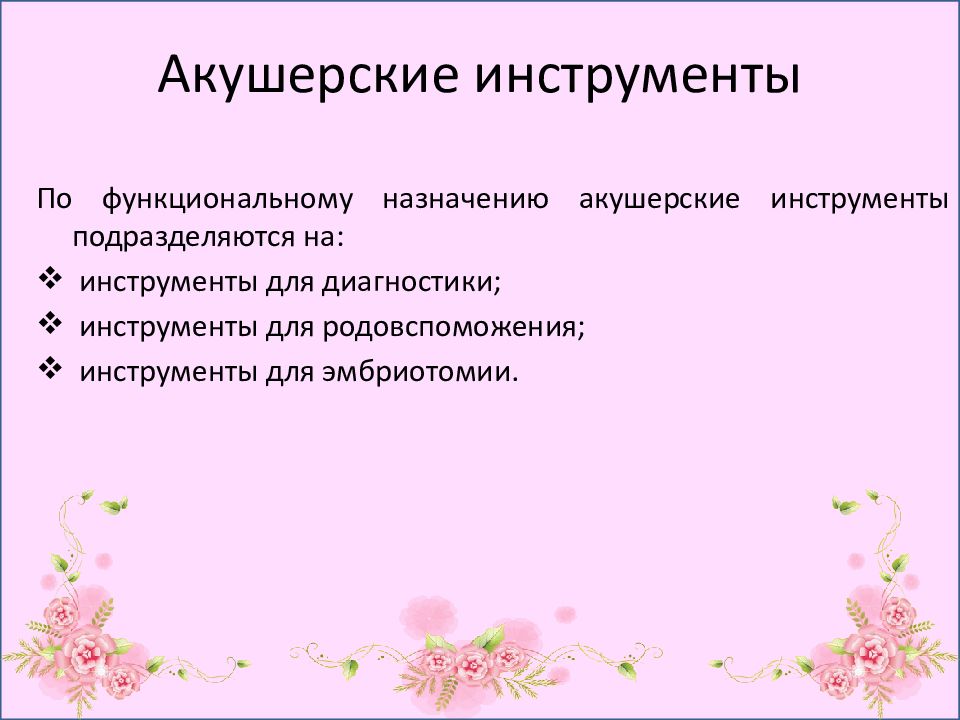 Акушерские инструменты

По функциональному назначению акушерские инструменты подразделяются на:

❖ инструменты для диагностики;
❖ инструменты для родовспоможения;
❖ инструменты для эмбриотомии.